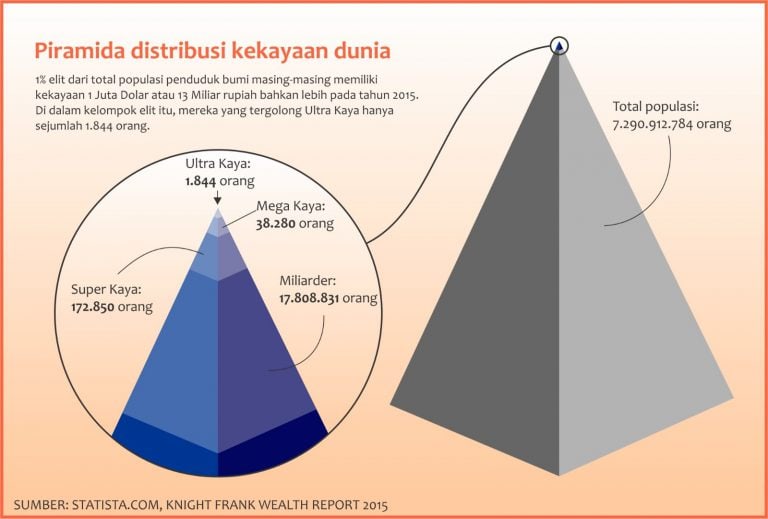 Piramida distribusi kekayaan dunia

1% elit dari total populasi penduduk bumi masing-masing memiliki kekayaan 1 Juta Dolar atau 13 Miliar rupiah bahkan lebih pada tahun 2015. Di dalam kelompok elit itu, mereka yang tergolong Ultra Kaya hanya sejumlah 1.844 orang.

Ultra Kaya:
1.844 orang

Mega Kaya:
38.280 orang

Super Kaya:
172.850 orang

Miliarder:
17.808.831 orang

Total populasi:
7.290.912.784 orang

SUMBER: STATISTA.COM, KNIGHT FRANK WEALTH REPORT 2015